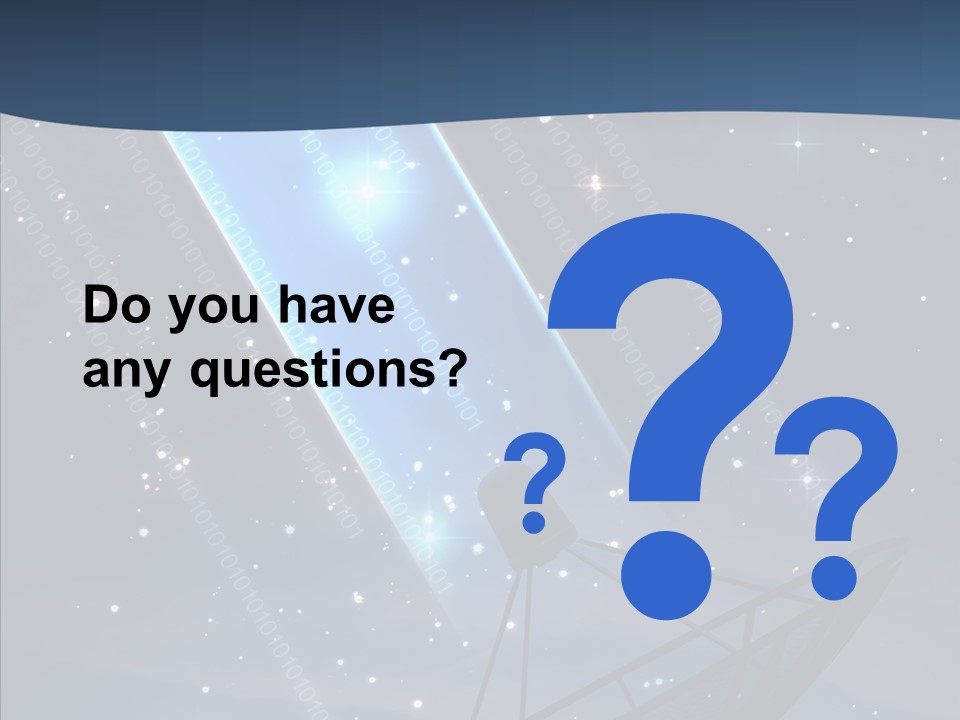 Do you have any questions?

?

?

?